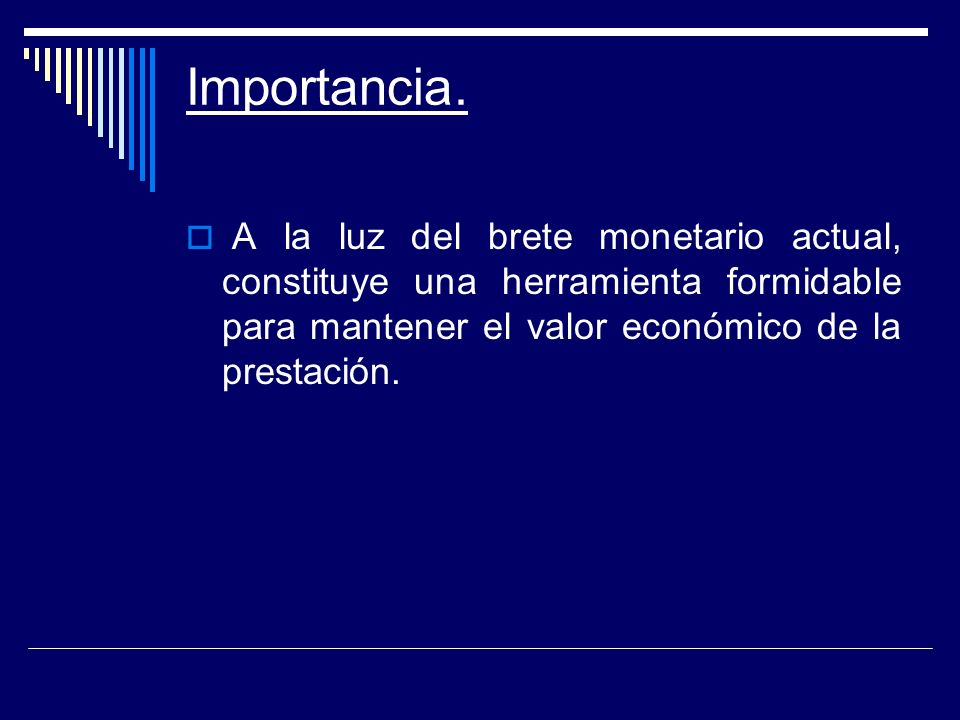 Importancia.

A la luz del brete monetario actual, constituye una herramienta formidable para mantener el valor económico de la prestación.